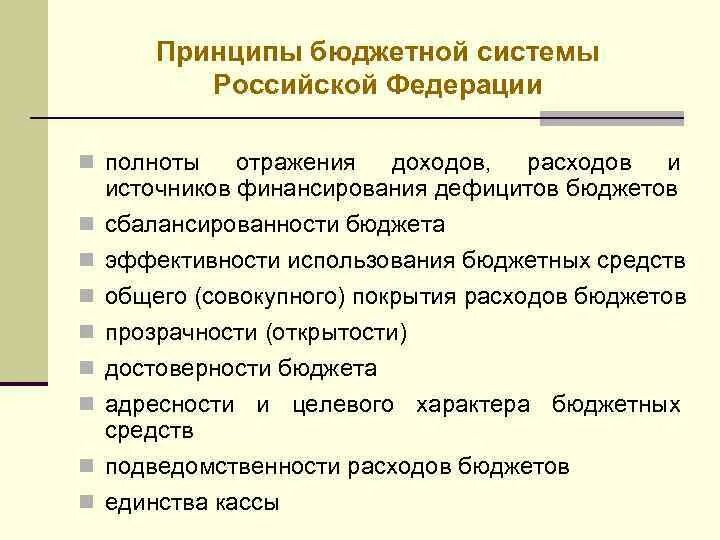 Принципы бюджетной системы Российской Федерации

- полноты отражения доходов, расходов и источников финансирования дефицитов бюджетов
- сбалансированности бюджета
- эффективности использования бюджетных средств
- общего (совокупного) покрытия расходов бюджетов
- прозрачности (открытости)
- достоверности бюджета
- адресности и целевого характера бюджетных средств
- подведомственности расходов бюджетов
- единства кассы